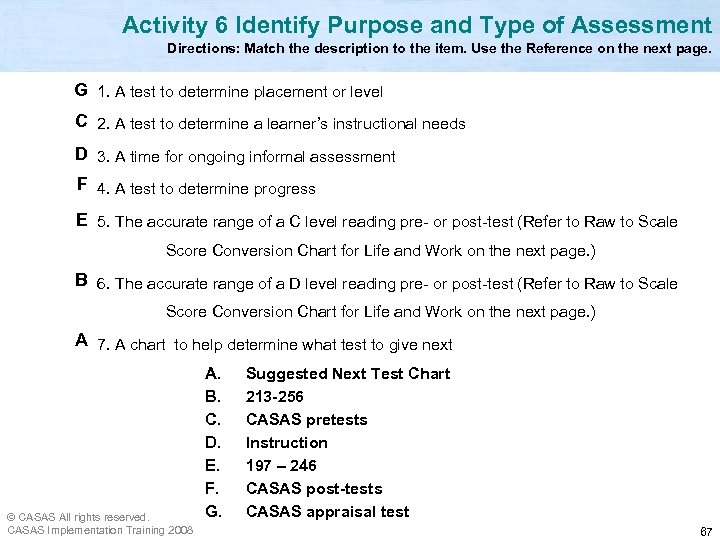 Activity 6 Identify Purpose and Type of Assessment
Directions: Match the description to the item. Use the Reference on the next page.

G 1. A test to determine placement or level

C 2. A test to determine a learner's instructional needs

D 3. A time for ongoing informal assessment

F 4. A test to determine progress

E 5. The accurate range of a C level reading pre- or post-test (Refer to Raw to Scale Score Conversion Chart for Life and Work on the next page.)

B 6. The accurate range of a D level reading pre- or post-test (Refer to Raw to Scale Score Conversion Chart for Life and Work on the next page.)

A 7. A chart to help determine what test to give next

A. Suggested Next Test Chart
B. 213-256
C. CASAS pretests
D. Instruction
E. 197 – 246
F. CASAS post-tests
G. CASAS appraisal test

© CASAS All rights reserved.
CASAS Implementation Training 2008

67